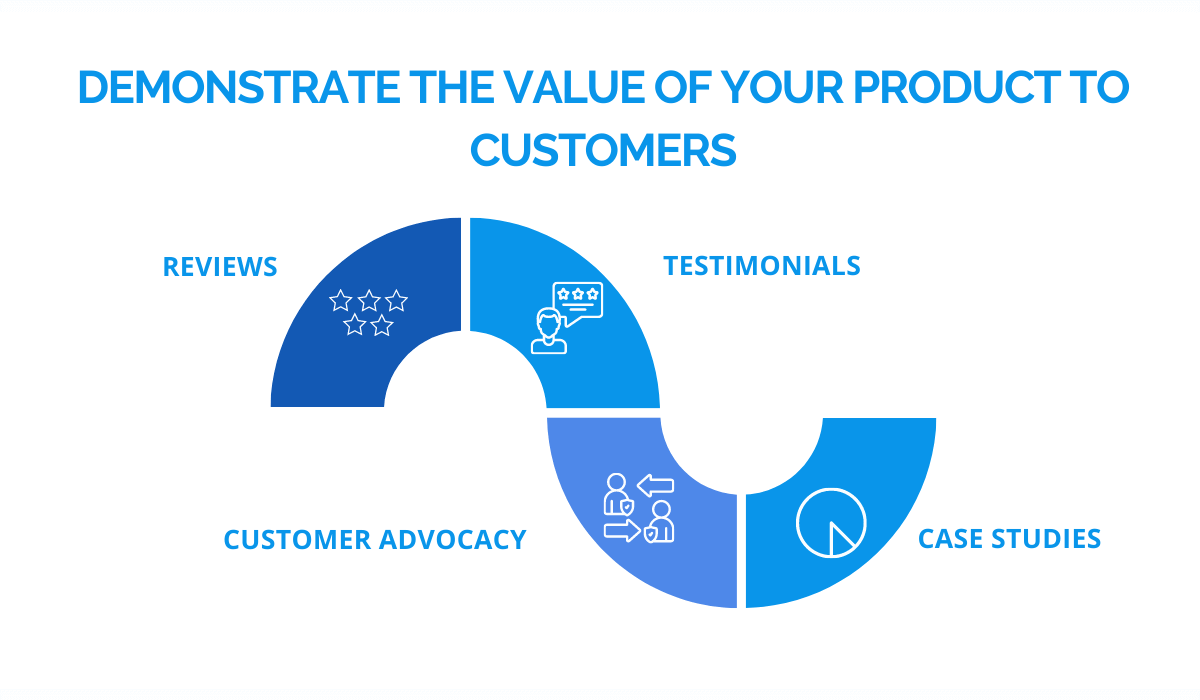 DEMONSTRATE THE VALUE OF YOUR PRODUCT TO CUSTOMERS

REVIEWS

TESTIMONIALS

CUSTOMER ADVOCACY

CASE STUDIES